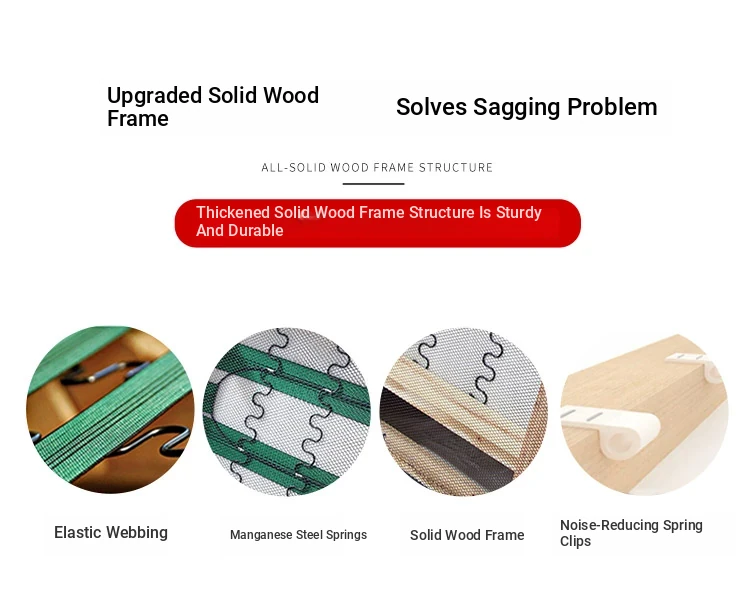 Upgraded Solid Wood Frame

Solves Sagging Problem

ALL-SOLID WOOD FRAME STRUCTURE

Thickened Solid Wood Frame Structure Is Sturdy And Durable

Elastic Webbing

Manganese Steel Springs

Solid Wood Frame

Noise-Reducing Spring Clips